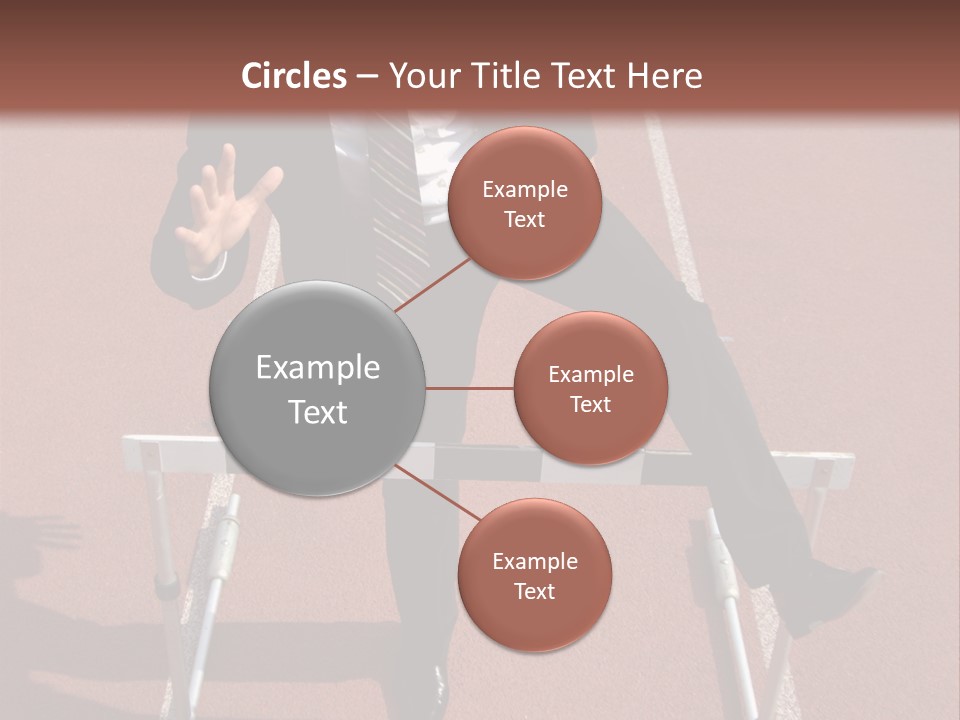 Circles – Your Title Text Here

Example Text

Example Text

Example Text

Example Text